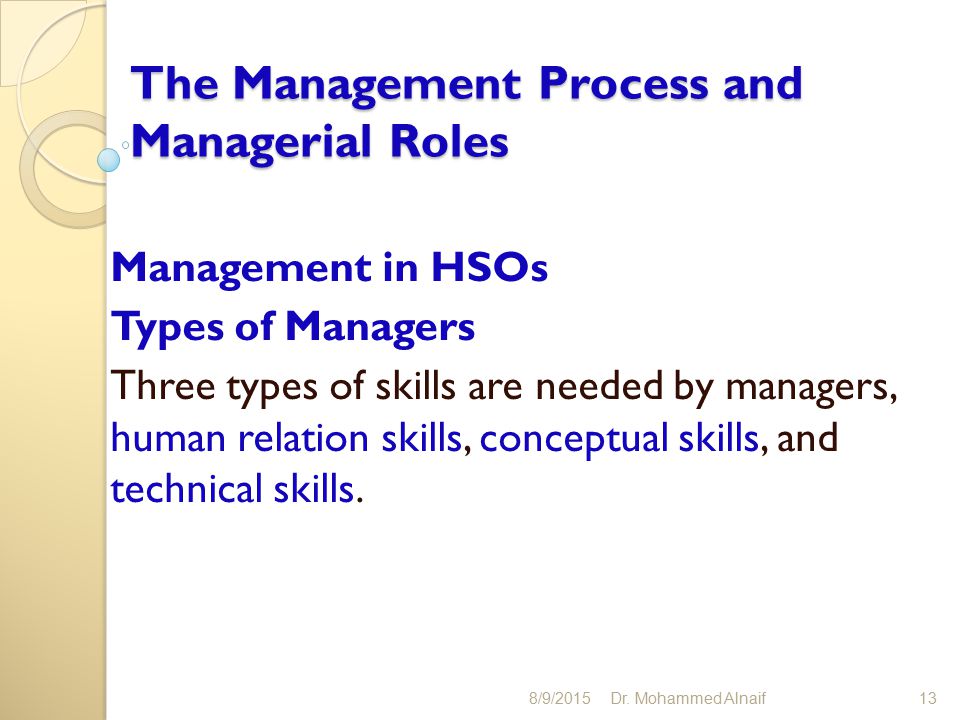 The Management Process and Managerial Roles

Management in HSOs

Types of Managers

Three types of skills are needed by managers, human relation skills, conceptual skills, and technical skills.

8/9/2015 Dr. Mohammed Alnaif 13